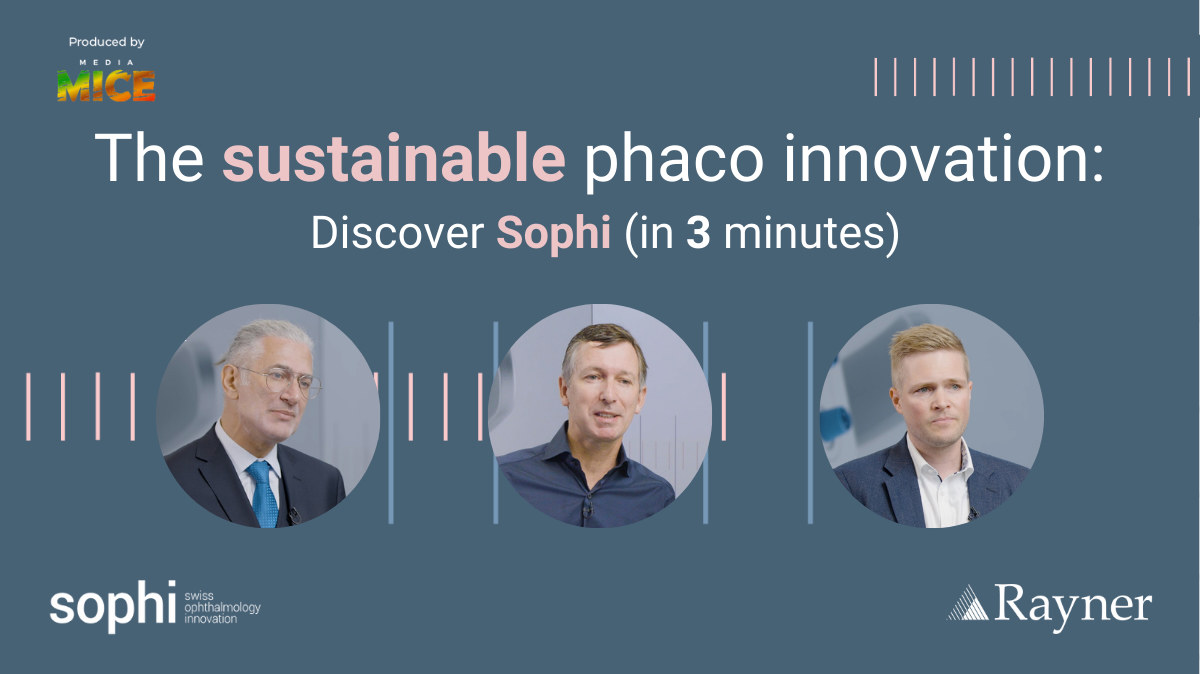 Produced by
MEDIA MICE

The sustainable phaco innovation:
Discover Sophi (in 3 minutes)

sophi swiss ophthalmology innovation

Rayner